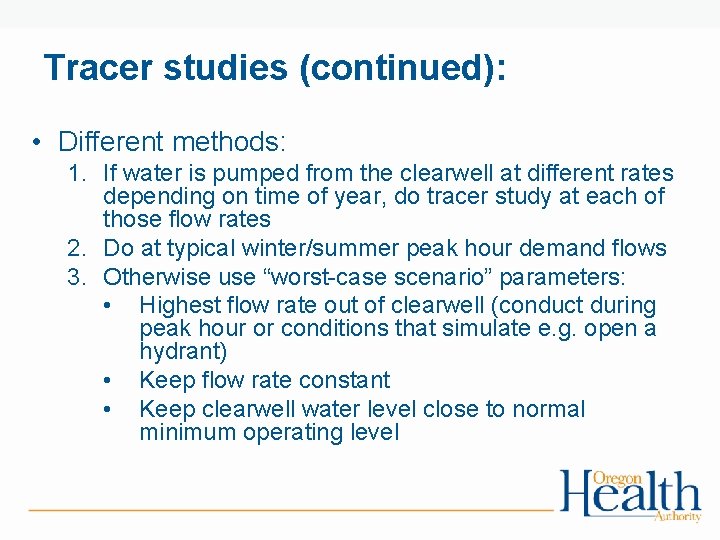 Tracer studies (continued):

• Different methods:
1. If water is pumped from the clearwell at different rates depending on time of year, do tracer study at each of those flow rates
2. Do at typical winter/summer peak hour demand flows
3. Otherwise use “worst-case scenario” parameters:
• Highest flow rate out of clearwell (conduct during peak hour or conditions that simulate e.g. open a hydrant)
• Keep flow rate constant
• Keep clearwell water level close to normal minimum operating level

Oregon Health Authority